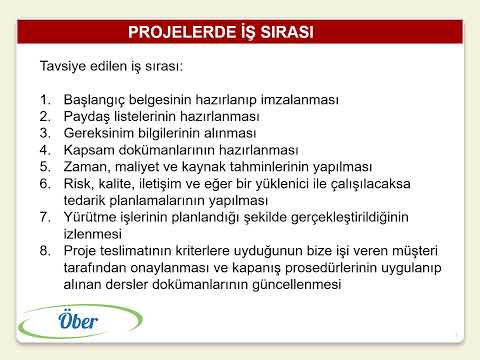 PROJELERDE İŞ SIRASI

Tavsiye edilen iş sırası:

1. Başlangıç belgesinin hazırlanıp imzalanması
2. Paydaş listelerinin hazırlanması
3. Gereksinim bilgilerinin alınması
4. Kapsam dokümanlarının hazırlanması
5. Zaman, maliyet ve kaynak tahminlerinin yapılması
6. Risk, kalite, iletişim ve eğer bir yüklenici ile çalışılacaksa tedarik planlamalarının yapılması
7. Yürütme işlerinin planlandığı şekilde gerçekleştirildiğinin izlenmesi
8. Proje teslimatının kriterlere uyduğunun bize işi veren müşteri tarafından onaylanması ve kapanış prosedürlerinin uygulanıp alınan dersler dokümanlarının güncellenmesi

Öber